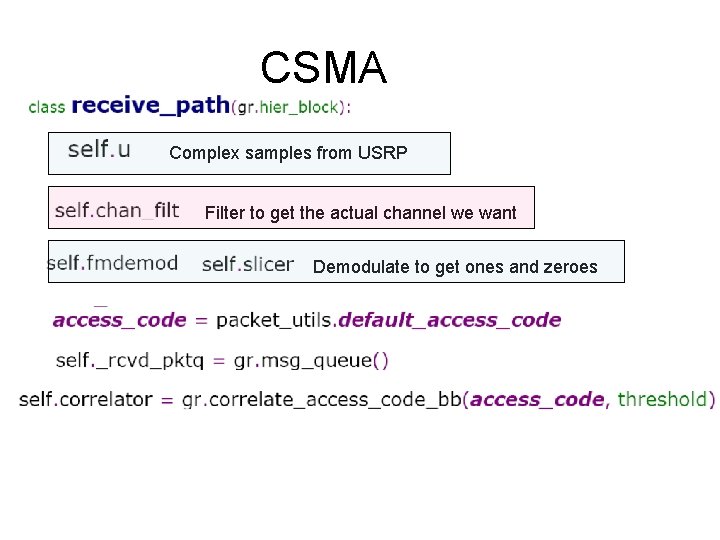 CSMA

class receive_path(gr.hier_block):

self.u Complex samples from USRP

self.chan_filt Filter to get the actual channel we want

self.fmdemod self.slicer Demodulate to get ones and zeroes

access_code = packet_utils.default_access_code

self._rcvd_pktq = gr.msg_queue()

self.correlator = gr.correlate_access_code_bb(access_code, threshold)